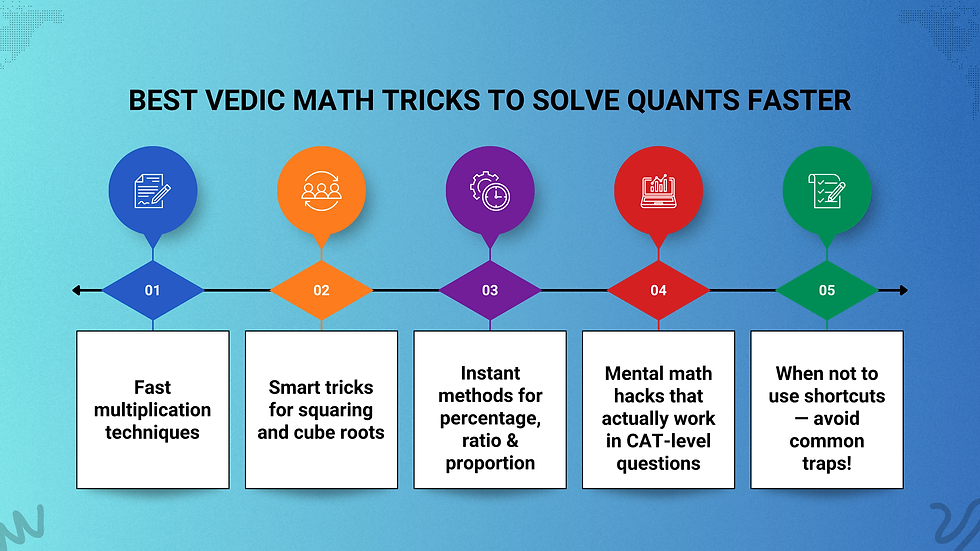 BEST VEDIC MATH TRICKS TO SOLVE QUANTS FASTER

01

Fast multiplication techniques

02

Smart tricks for squaring and cube roots

03

Instant methods for percentage, ratio & proportion

04

Mental math hacks that actually work in CAT-level questions

05

When not to use shortcuts — avoid common traps!